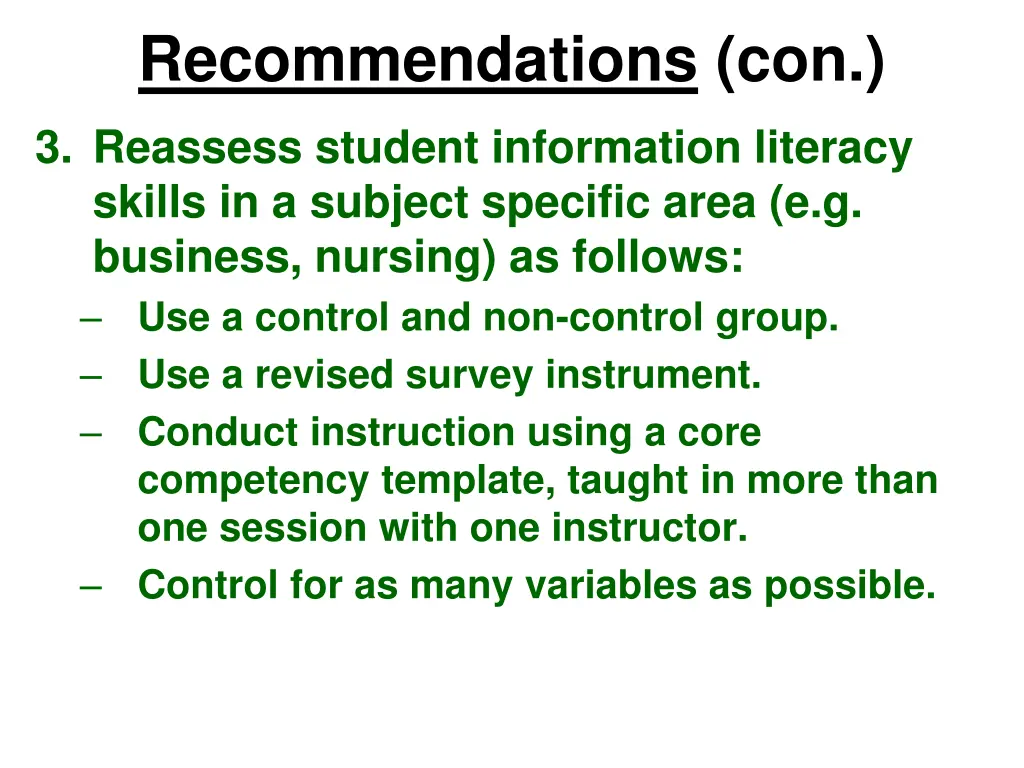 Recommendations (con.)

3. Reassess student information literacy skills in a subject specific area (e.g. business, nursing) as follows:

– Use a control and non-control group.
– Use a revised survey instrument.
– Conduct instruction using a core competency template, taught in more than one session with one instructor.
– Control for as many variables as possible.